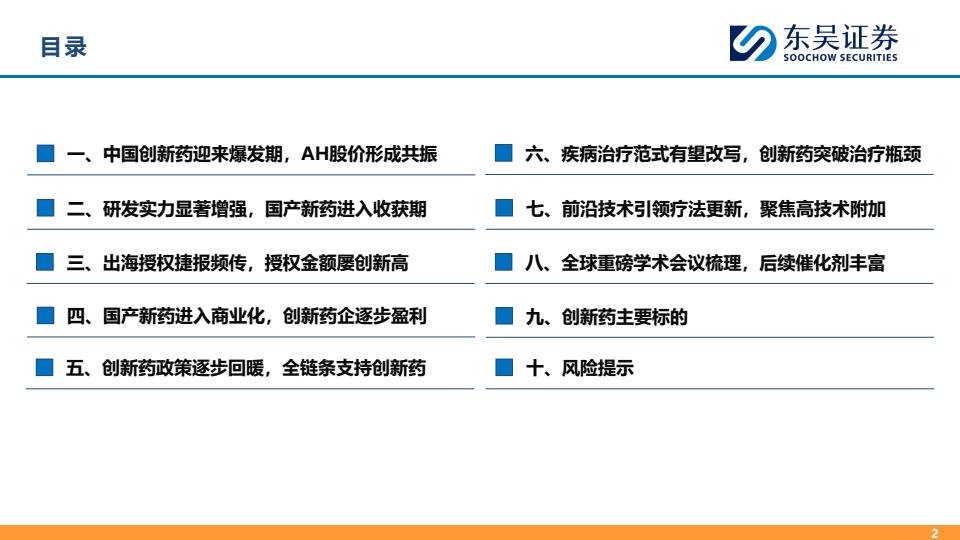 目录

东吴证券
SOOCHOW SECURITIES

一、中国创新药迎来爆发期，AH股价形成共振

二、研发实力显著增强，国产新药进入收获期

三、出海授权捷报频传，授权金额屡创新高

四、国产新药进入商业化，创新药企逐步盈利

五、创新药政策逐步回暖，全链条支持创新药

六、疾病治疗范式有望改写，创新药突破治疗瓶颈

七、前沿技术引领疗法更新，聚焦高技术附加

八、全球重磅学术会议梳理，后续催化剂丰富

九、创新药主要标的

十、风险提示

2